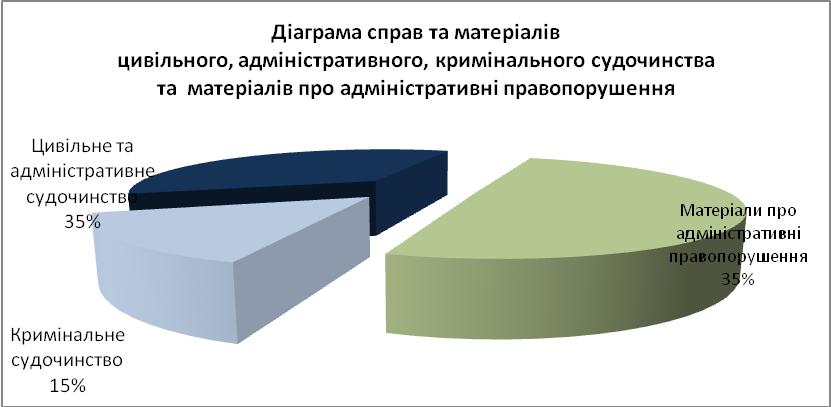 Діаграма справ та матеріалів
цивільного, адміністративного, кримінального судочинства
та матеріалів про адміністративні правопорушення

Цивільне та адміністративне судочинство 35%

Матеріали про адміністративні правопорушення 35%

Кримінальне судочинство 15%